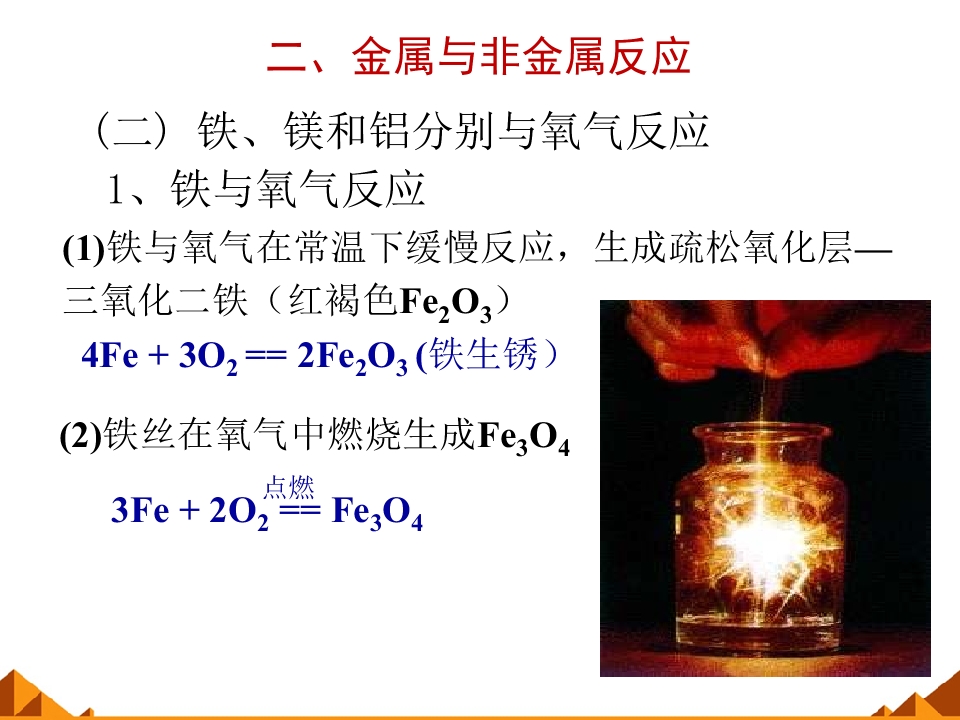 二、金属与非金属反应

（二）铁、镁和铝分别与氧气反应

1、铁与氧气反应

(1)铁与氧气在常温下缓慢反应，生成疏松氧化层—三氧化二铁（红褐色$Fe_2O_3$）

$4Fe + 3O_2 == 2Fe_2O_3$ (铁生锈）

(2)铁丝在氧气中燃烧生成$Fe_3O_4$

$3Fe + 2O_2 \overset{点燃}{==} Fe_3O_4$